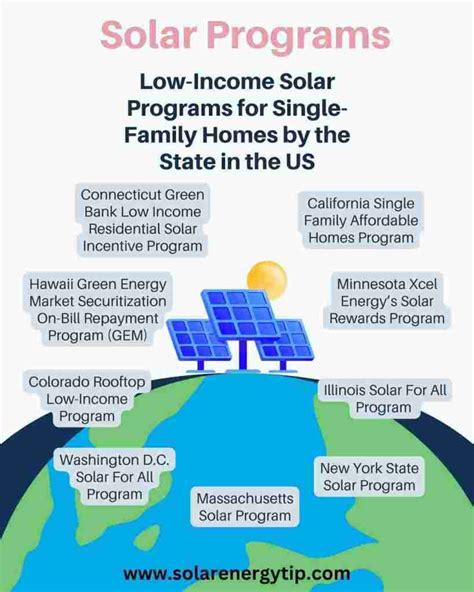 Solar Programs

Low-Income Solar Programs for Single-Family Homes by the State in the US

Connecticut Green Bank Low Income Residential Solar Incentive Program

California Single Family Affordable Homes Program

Hawaii Green Energy Market Securitization On-Bill Repayment Program (GEM)

Minnesota Xcel Energy's Solar Rewards Program

Colorado Rooftop Low-Income Program

Illinois Solar For All Program

Washington D.C. Solar For All Program

New York State Solar Program

Massachusetts Solar Program

www.solarenergytip.com